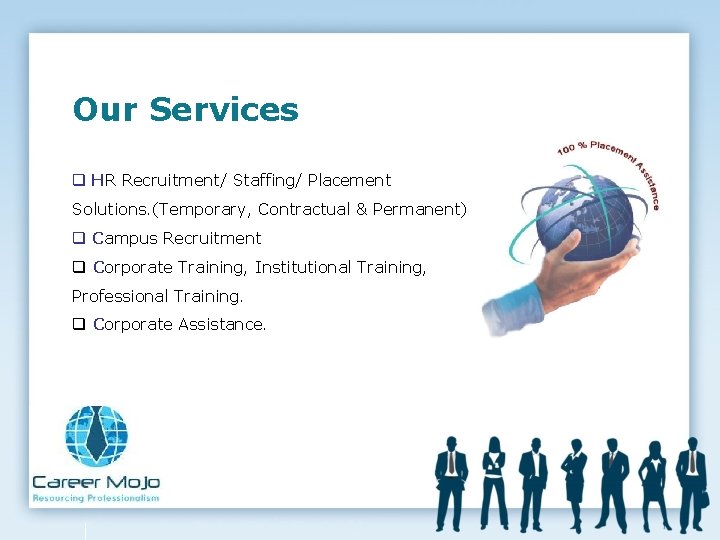 Our Services

❑ HR Recruitment/ Staffing/ Placement Solutions.(Temporary, Contractual & Permanent)
❑ Campus Recruitment
❑ Corporate Training, Institutional Training, Professional Training.
❑ Corporate Assistance.

100 % Placement Assistance

Career MoJo
Resourcing Professionalism